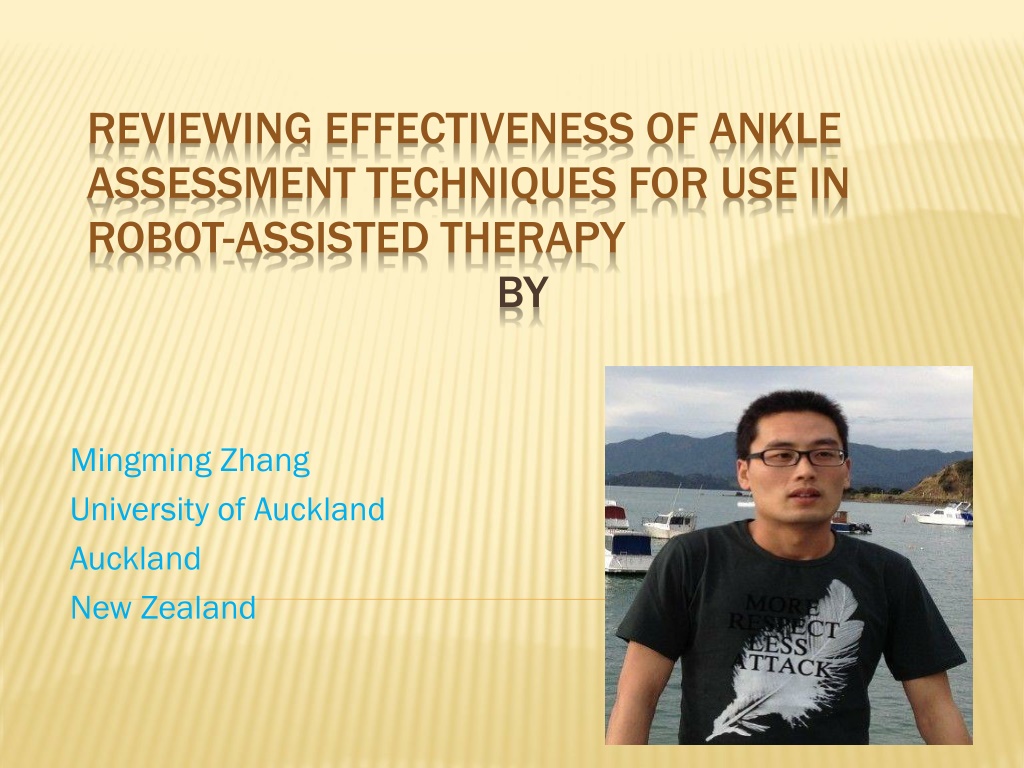 REVIEWING EFFECTIVENESS OF ANKLE ASSESSMENT TECHNIQUES FOR USE IN ROBOT-ASSISTED THERAPY

BY

Mingming Zhang
University of Auckland
Auckland
New Zealand

MORE
RESPECT
LESS
ATTACK